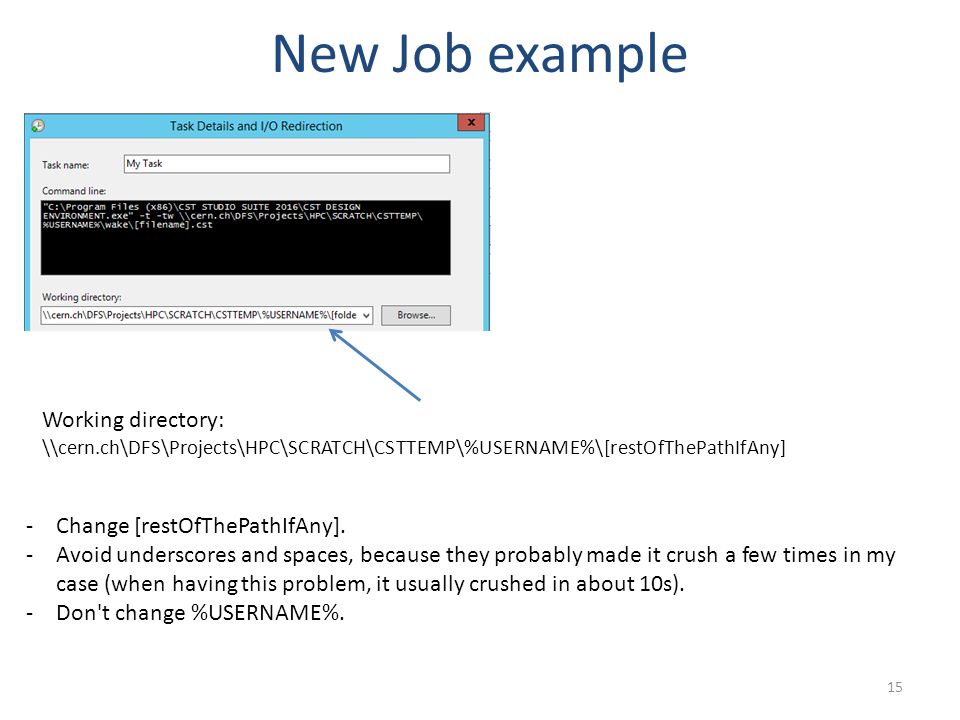 New Job example

Task Details and I/O Redirection

Task name:
My Task

Command line:
"C:\Program Files (x86)\CST STUDIO SUITE 2016\CST DESIGN ENVIRONMENT.exe" -t -tw \\cern.ch\DFS\Projects\HPC\SCRATCH\CSTTEMP\%USERNAME%\wake\[filename].cst

Working directory:
\\cern.ch\DFS\Projects\HPC\SCRATCH\CSTTEMP\%USERNAME%\[folde
Browse...

Working directory:
\\cern.ch\DFS\Projects\HPC\SCRATCH\CSTTEMP\%USERNAME%\[restOfThePathIfAny]

- Change [restOfThePathIfAny].
- Avoid underscores and spaces, because they probably made it crush a few times in my case (when having this problem, it usually crushed in about 10s).
- Don't change %USERNAME%.

15